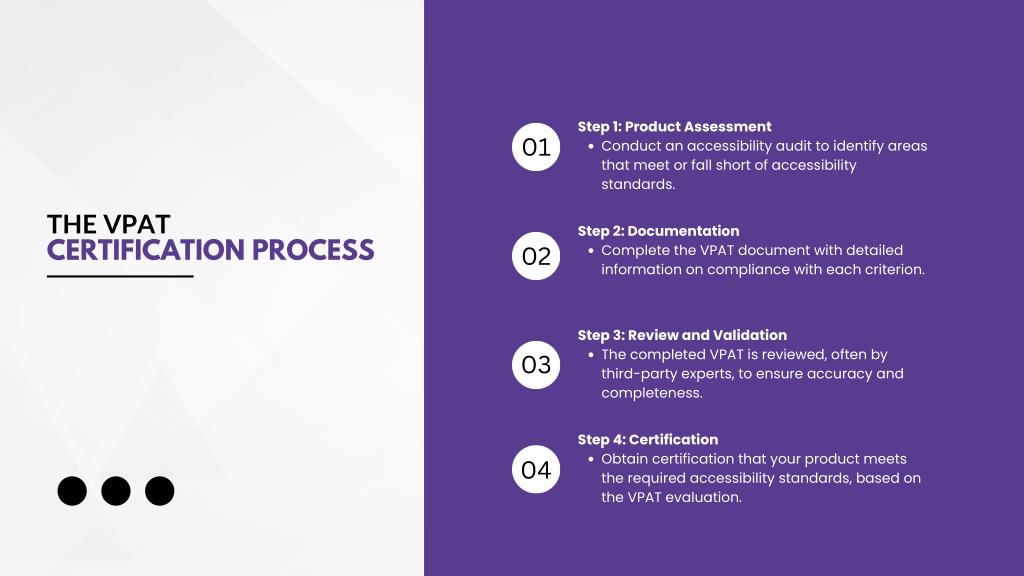 THE VPAT
CERTIFICATION PROCESS

01

Step 1: Product Assessment
• Conduct an accessibility audit to identify areas that meet or fall short of accessibility standards.

02

Step 2: Documentation
• Complete the VPAT document with detailed information on compliance with each criterion.

03

Step 3: Review and Validation
• The completed VPAT is reviewed, often by third-party experts, to ensure accuracy and completeness.

04

Step 4: Certification
• Obtain certification that your product meets the required accessibility standards, based on the VPAT evaluation.